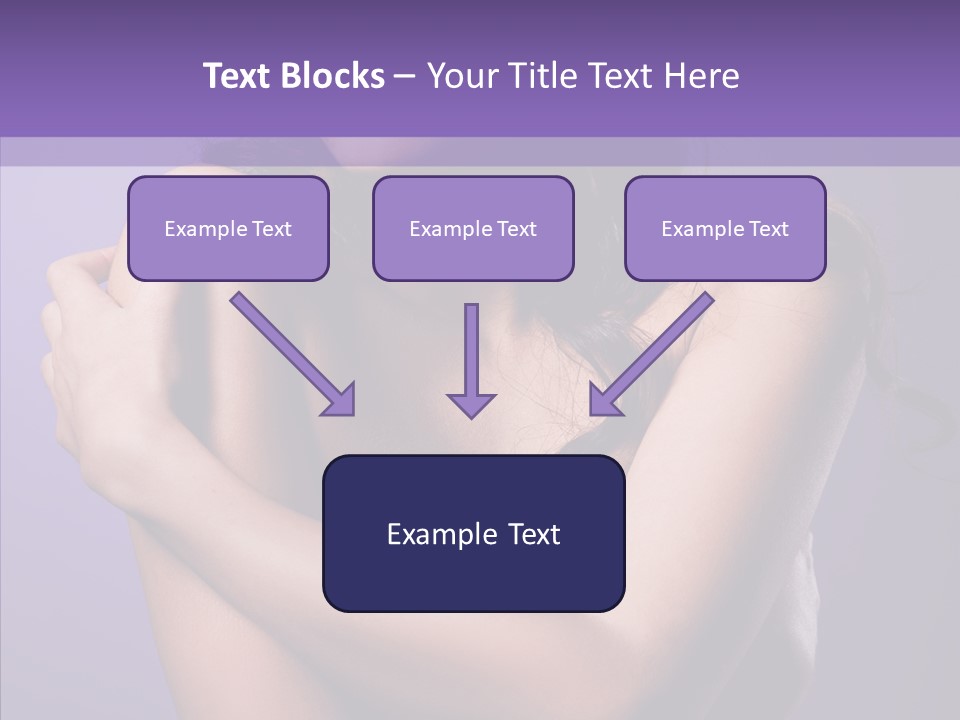 Text Blocks – Your Title Text Here

Example Text

Example Text

Example Text

Example Text